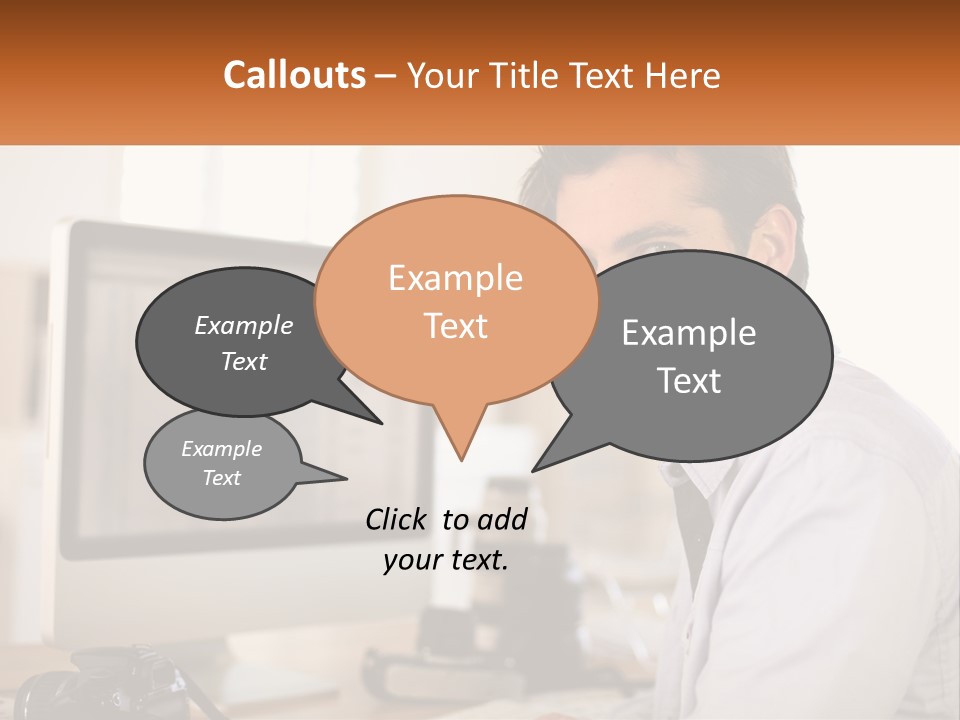 Callouts – Your Title Text Here

Example Text

Example Text

Example Text

Example Text

Click to add your text.